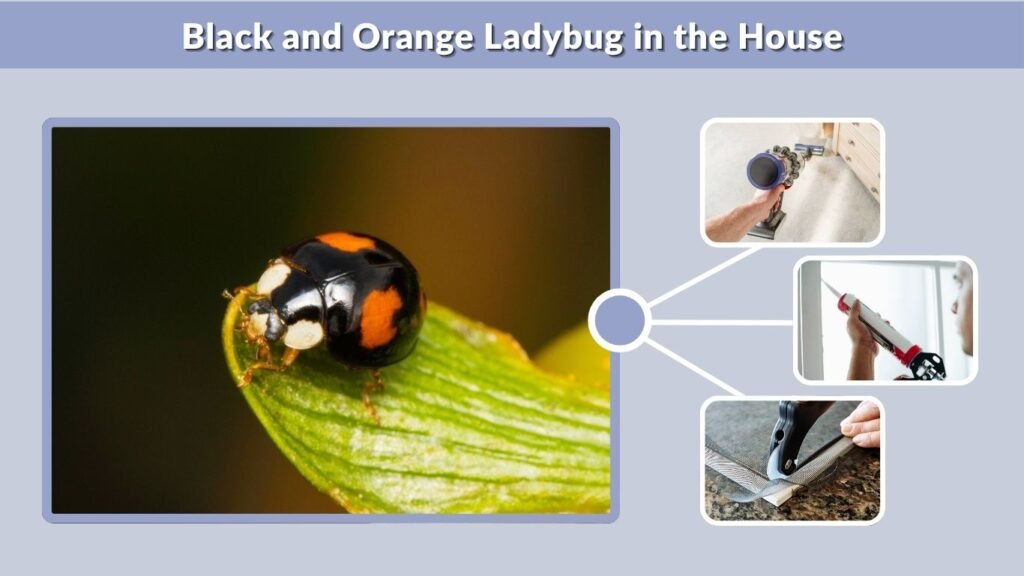 Black and Orange Ladybug in the House